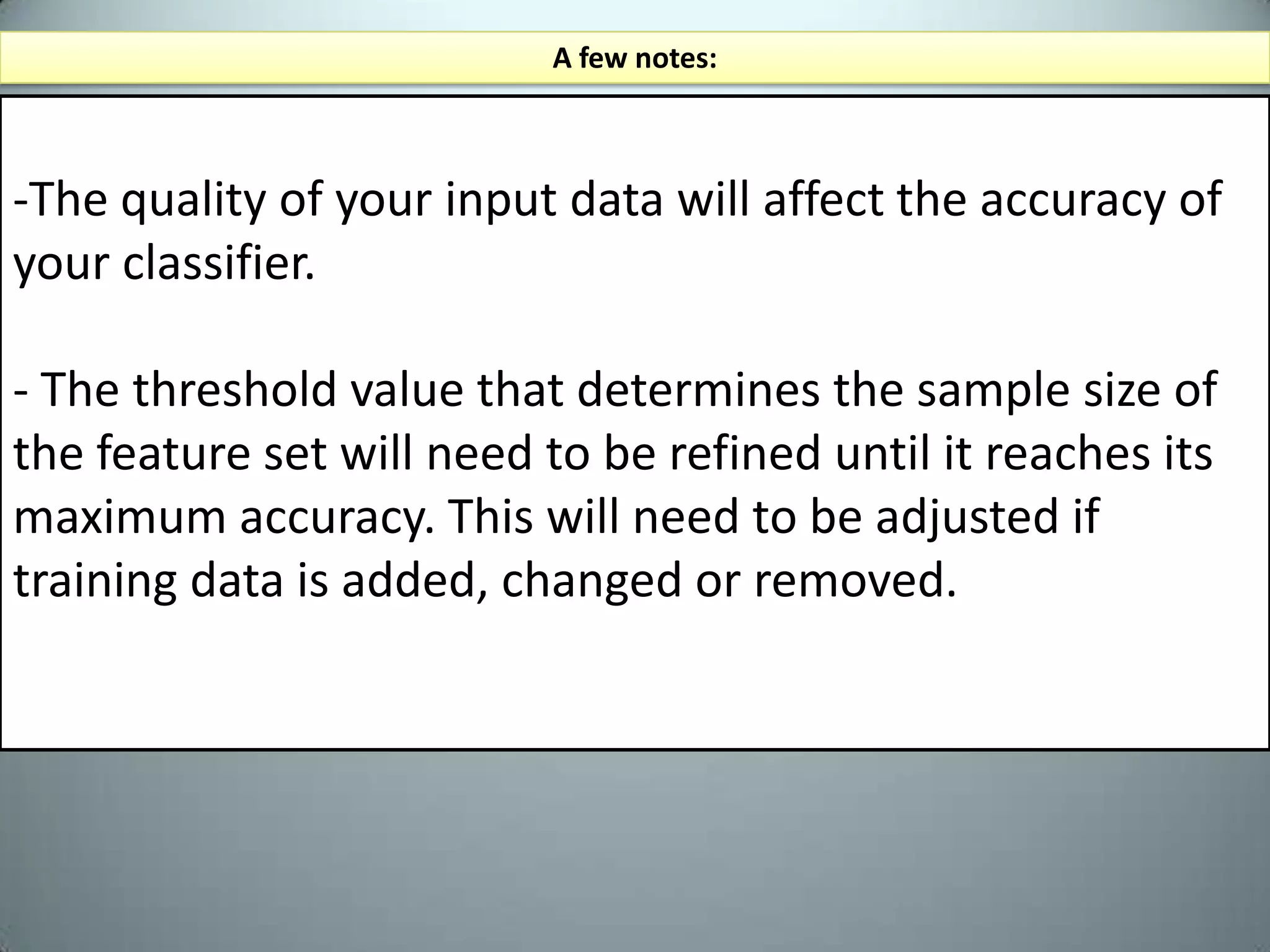 A few notes:

-The quality of your input data will affect the accuracy of your classifier.

- The threshold value that determines the sample size of the feature set will need to be refined until it reaches its maximum accuracy. This will need to be adjusted if training data is added, changed or removed.